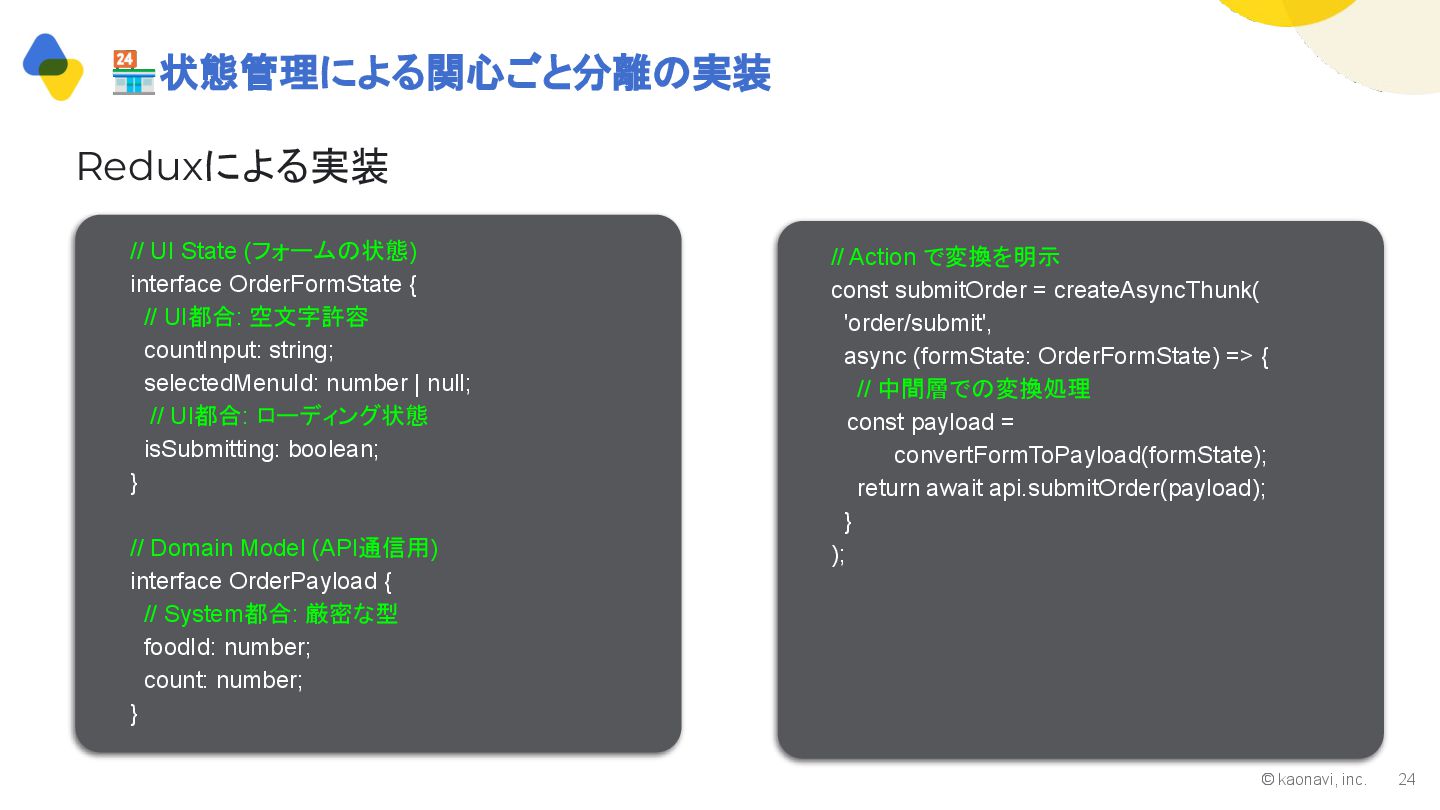 🏪状態管理による関心ごと分離の実装

Reduxによる実装

// UI State (フォームの状態)
interface OrderFormState {
 // UI都合: 空文字許容
 countInput: string;
 selectedMenuId: number | null;
 // UI都合: ローディング状態
 isSubmitting: boolean;
}

// Domain Model (API通信用)
interface OrderPayload {
 // System都合: 厳密な型
 foodId: number;
 count: number;
}

// Action で変換を明示
const submitOrder = createAsyncThunk(
 'order/submit',
 async (formState: OrderFormState) => {
  // 中間層での変換処理
  const payload =
   convertFormToPayload(formState);
  return await api.submitOrder(payload);
 }
);

© kaonavi, inc. 24